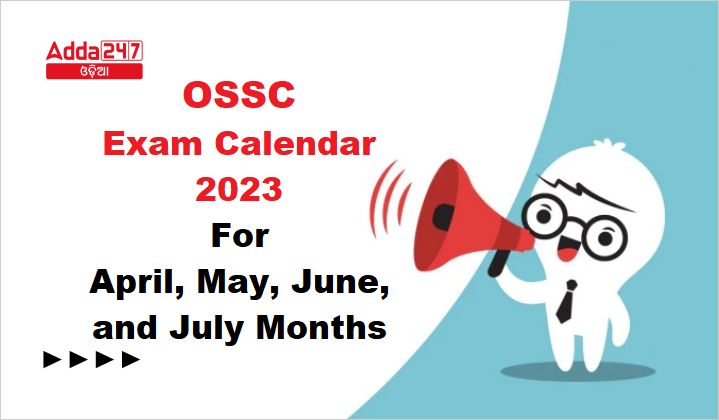 Adda247
ଓଡ଼ିଆ

OSSC
Exam Calendar
2023
For
April, May, June,
and July Months
►►►►